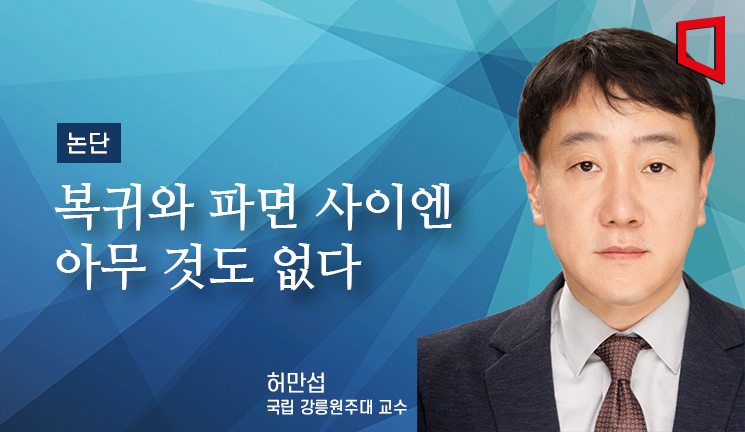 논단

복귀와 파면 사이엔 아무 것도 없다

허만섭
국립 강릉원주대 교수